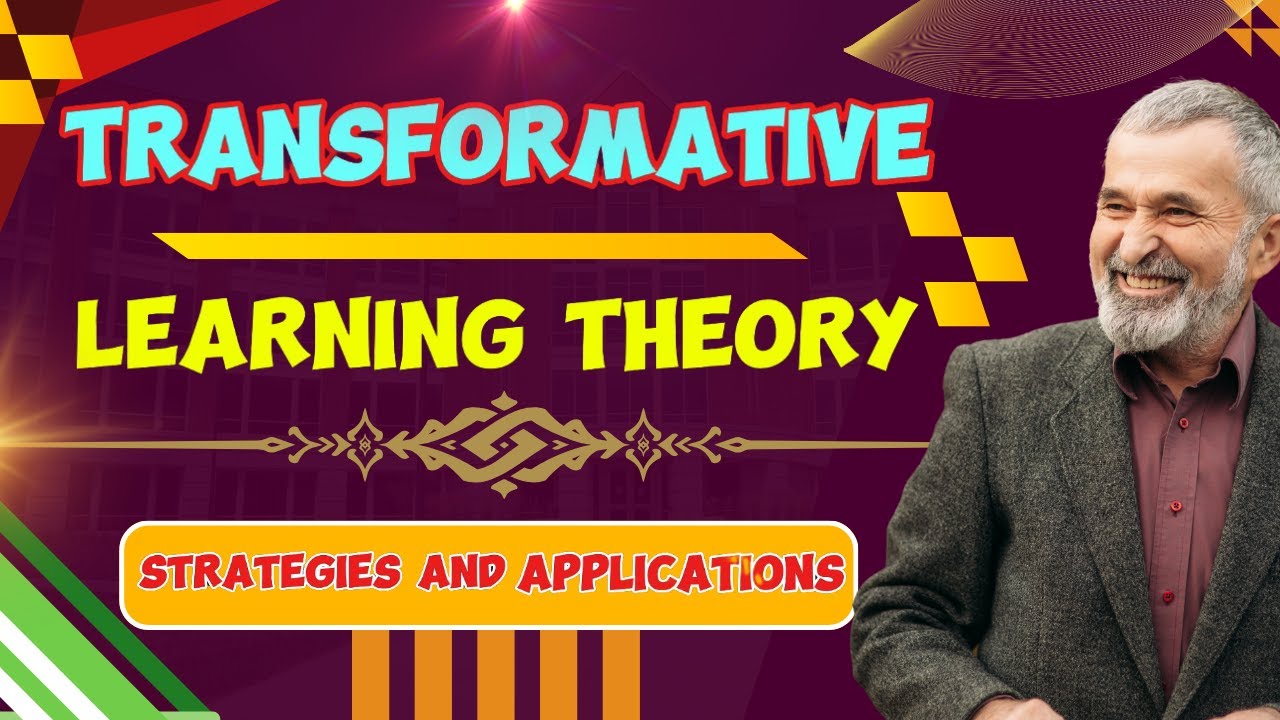 TRANSFORMATIVE

LEARNING THEORY

STRATEGIES AND APPLICATIONS